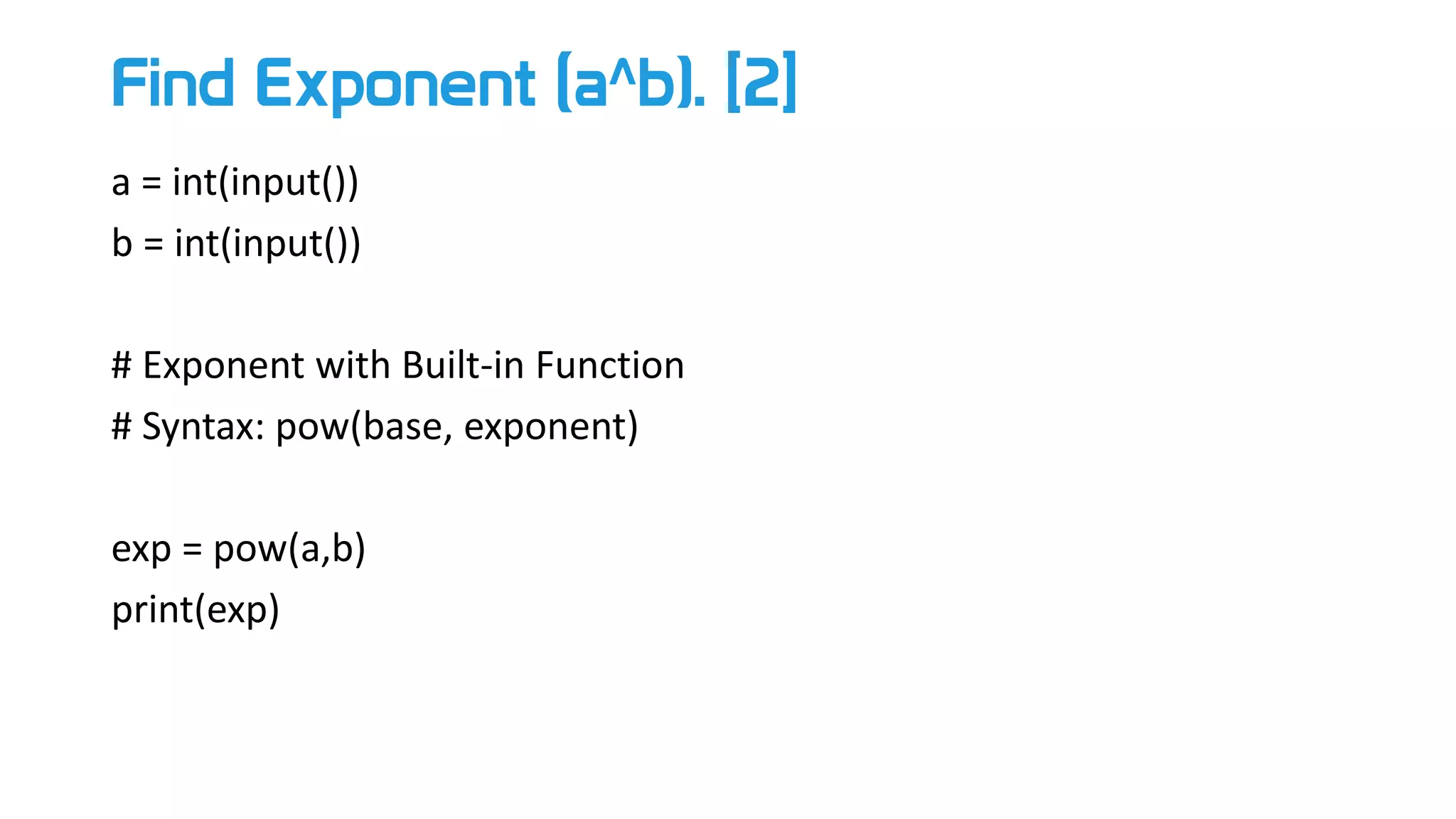 Find Exponent (a^b). [2]

a = int(input())
b = int(input())

# Exponent with Built-in Function
# Syntax: pow(base, exponent)

exp = pow(a,b)
print(exp)